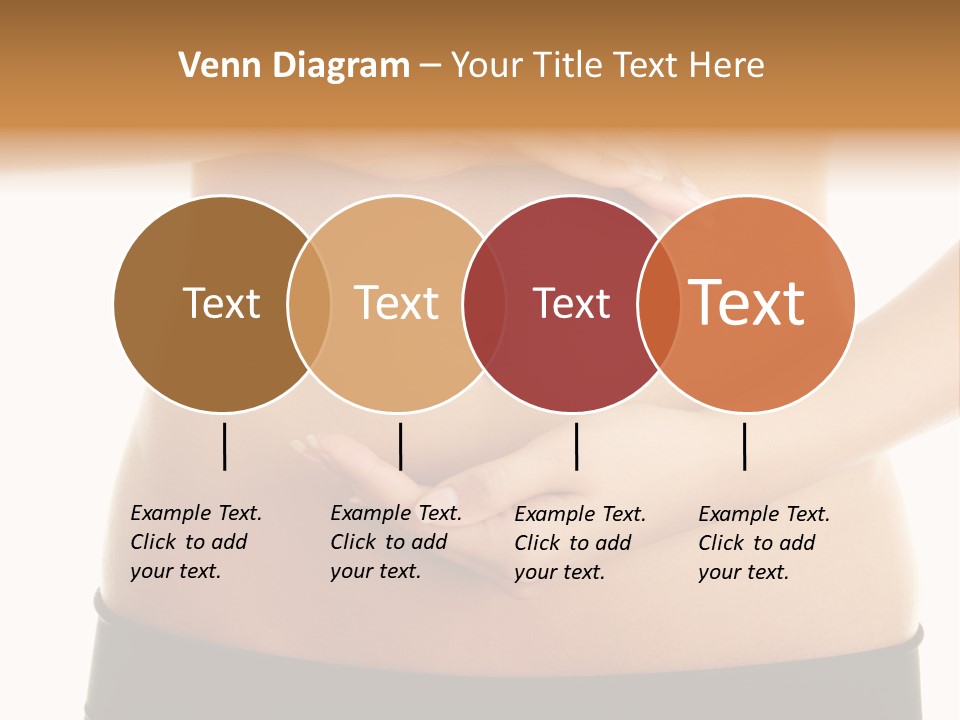 Venn Diagram – Your Title Text Here

Text

Text

Text

Text

Example Text. Click to add your text.

Example Text. Click to add your text.

Example Text. Click to add your text.

Example Text. Click to add your text.